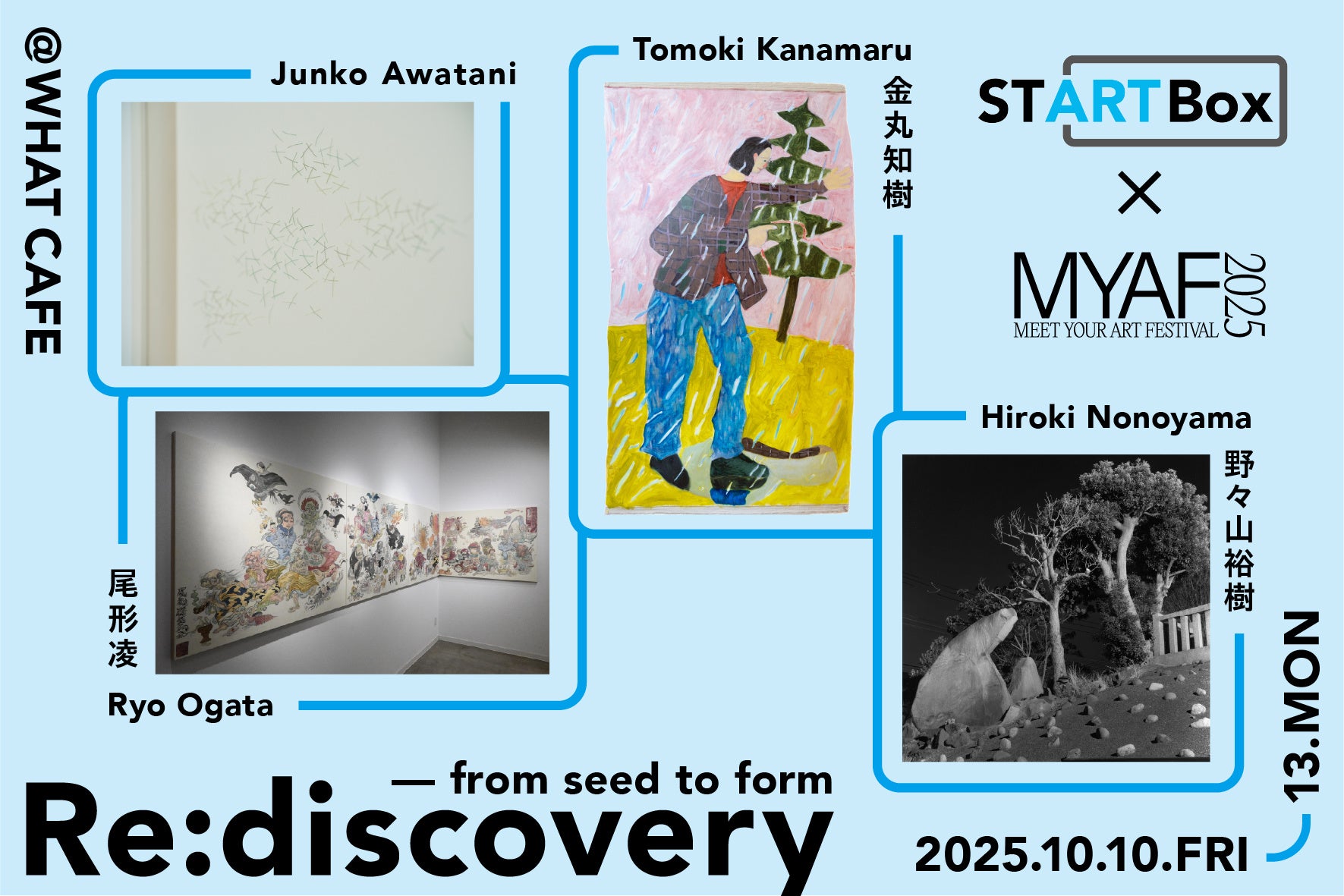 @WHAT CAFE

Junko Awatani

Tomoki Kanamaru
金丸知樹

STARTBox
×
MYAF 2025
MEET YOUR ART FESTIVAL

Hiroki Nonoyama
野々山裕樹

尾形凌
Ryo Ogata

— from seed to form
Re:discovery

2025.10.10.FRI
13.MON